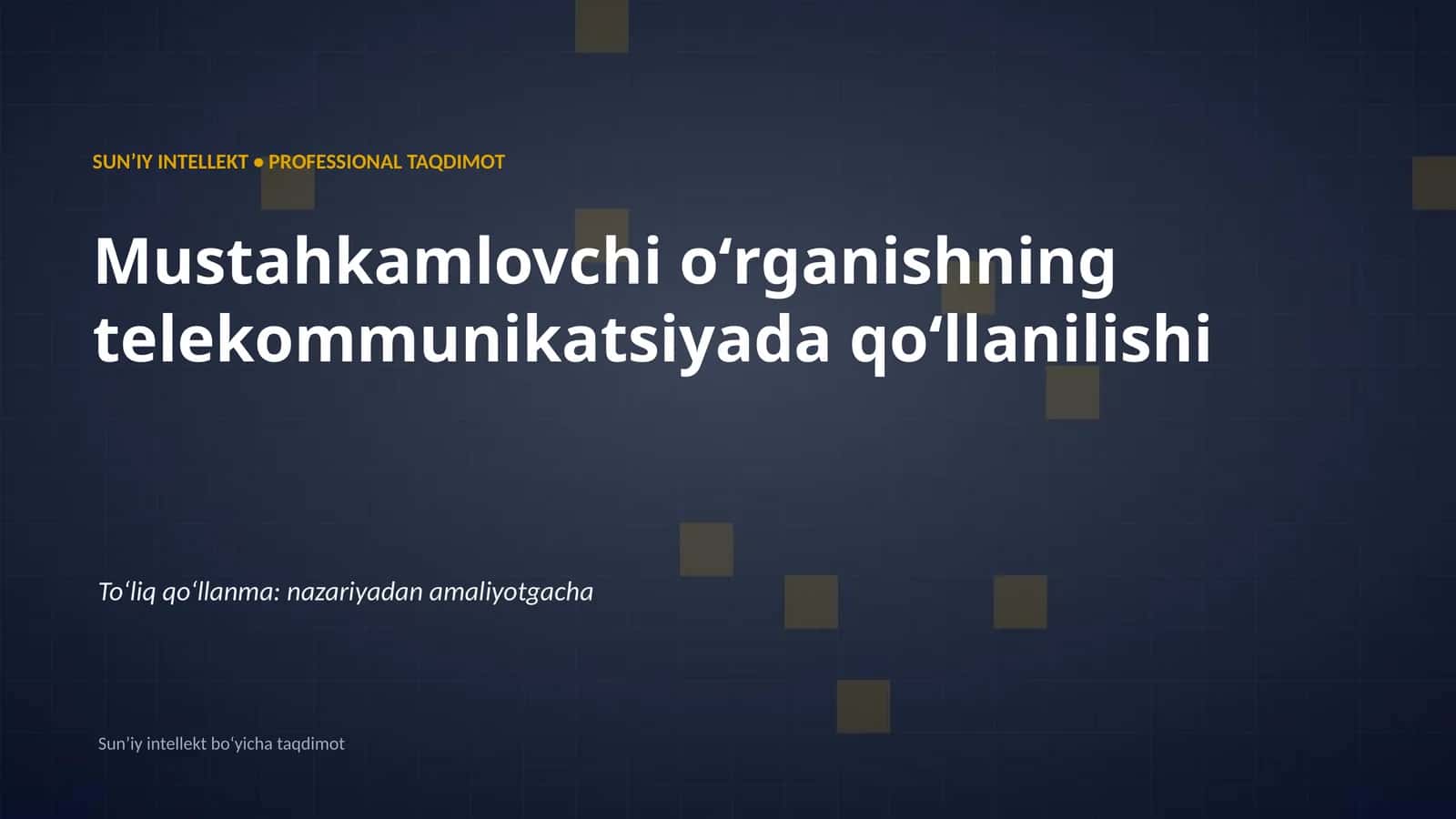 SUN’IY INTELLEKT ● PROFESSIONAL TAQDIMOT

Mustahkamlovchi o‘rganishning telekommunikatsiyada qo‘llanilishi

To‘liq qo‘llanma: nazariyadan amaliyotgacha

Sun’iy intellekt bo‘yicha taqdimot